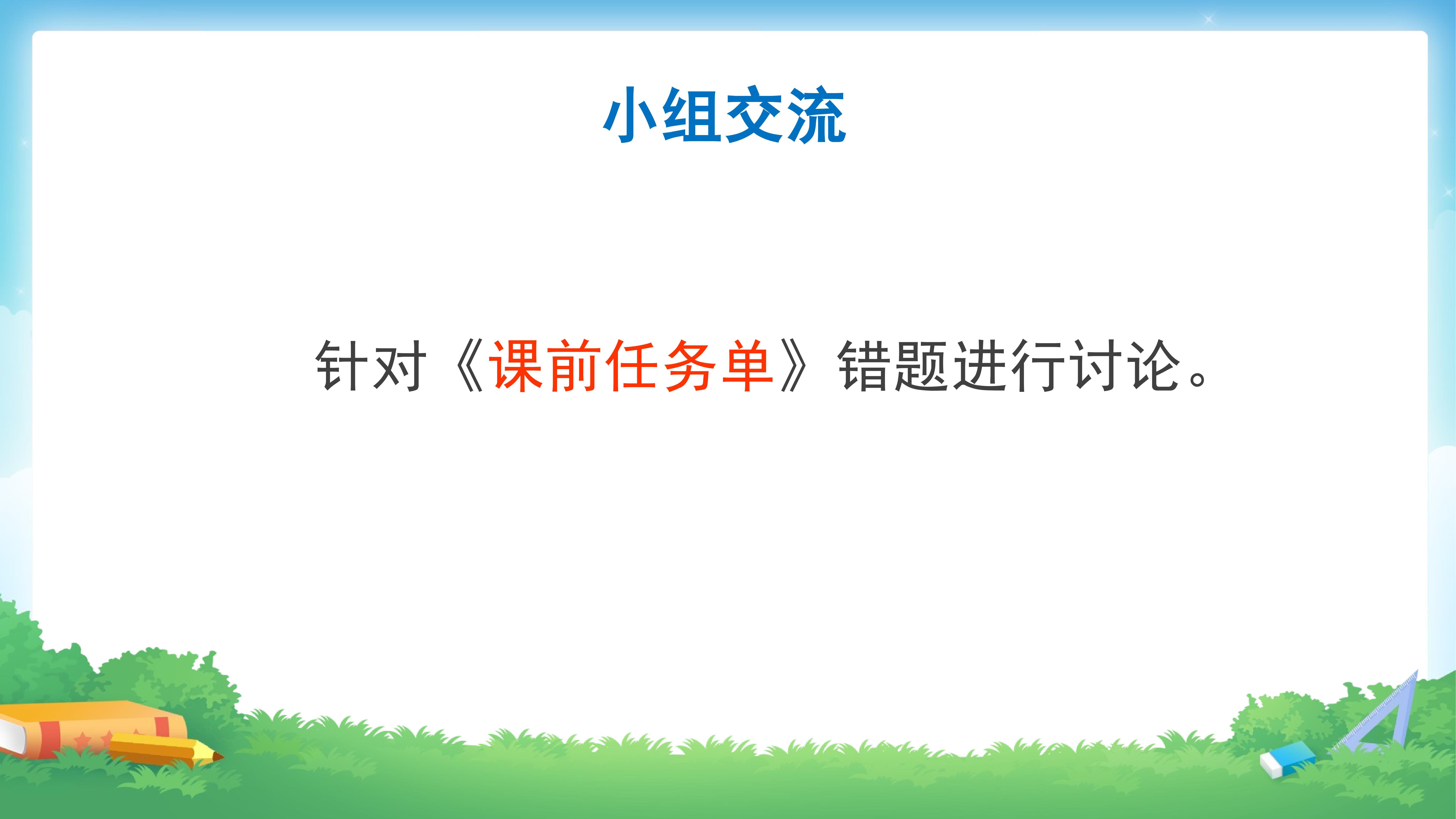 小组交流

针对《课前任务单》错题进行讨论。